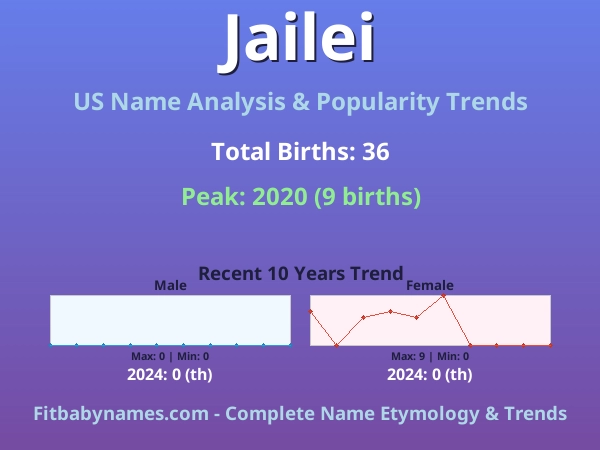 Jailei

US Name Analysis & Popularity Trends

Total Births: 36

Peak: 2020 (9 births)

Recent 10 Years Trend

Male

Max: 0 | Min: 0

2024: 0 (th)

Female

Max: 9 | Min: 0

2024: 0 (th)

Fitbabynames.com - Complete Name Etymology & Trends